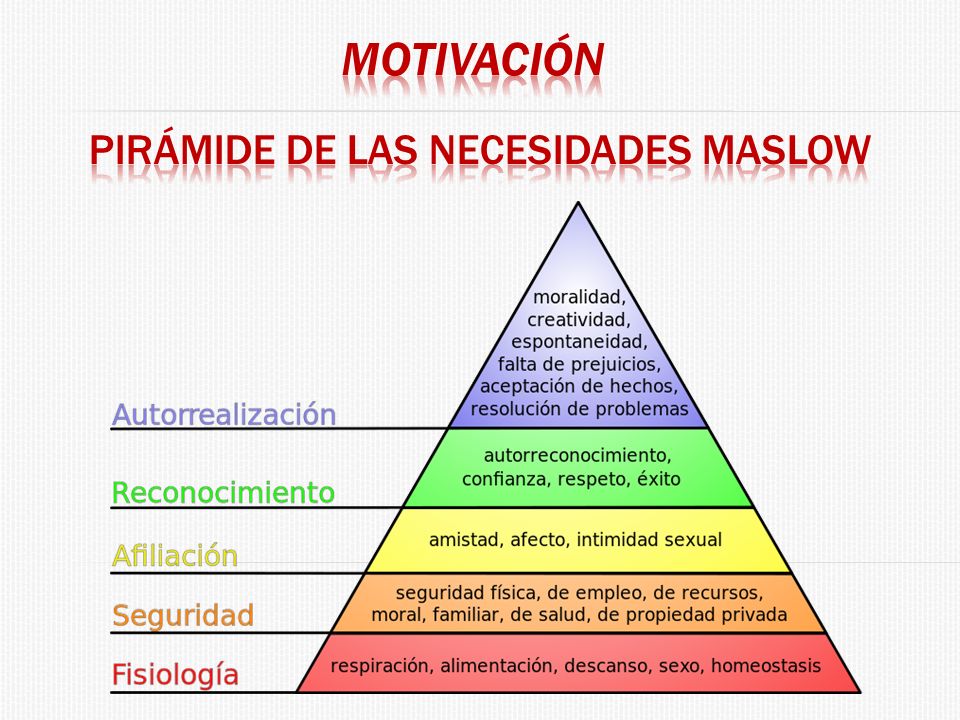 MOTIVACIÓN

PIRÁMIDE DE LAS NECESIDADES MASLOW

Autorrealización
moralidad, creatividad, espontaneidad, falta de prejuicios, aceptación de hechos, resolución de problemas

Reconocimiento
autorreconocimiento, confianza, respeto, éxito

Afiliación
amistad, afecto, intimidad sexual

Seguridad
seguridad física, de empleo, de recursos, moral, familiar, de salud, de propiedad privada

Fisiología
respiración, alimentación, descanso, sexo, homeostasis